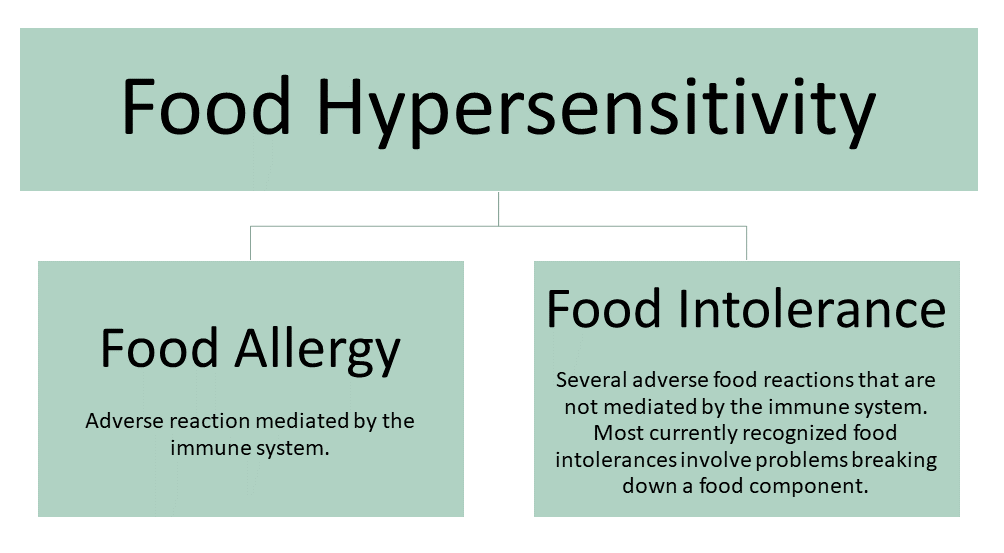 Food Hypersensitivity

Food Allergy

Adverse reaction mediated by the immune system.

Food Intolerance

Several adverse food reactions that are not mediated by the immune system. Most currently recognized food intolerances involve problems breaking down a food component.